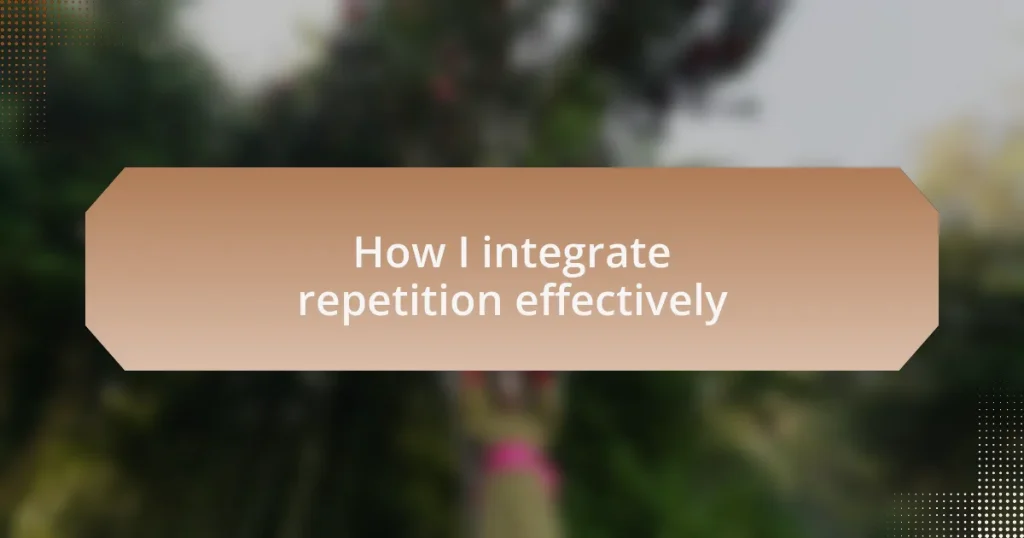 How I integrate repetition effectively